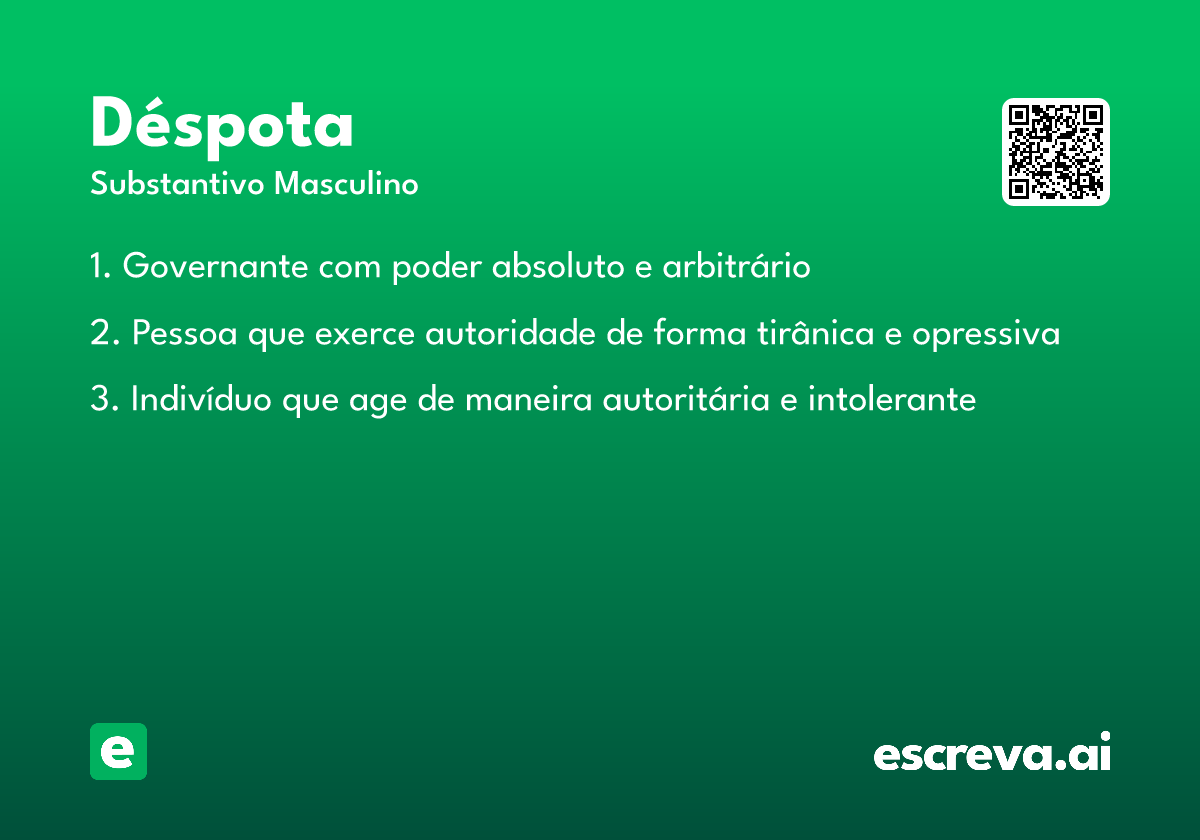 Déspota
Substantivo Masculino

1. Governante com poder absoluto e arbitrário

2. Pessoa que exerce autoridade de forma tirânica e opressiva

3. Indivíduo que age de maneira autoritária e intolerante

e

escreva.ai